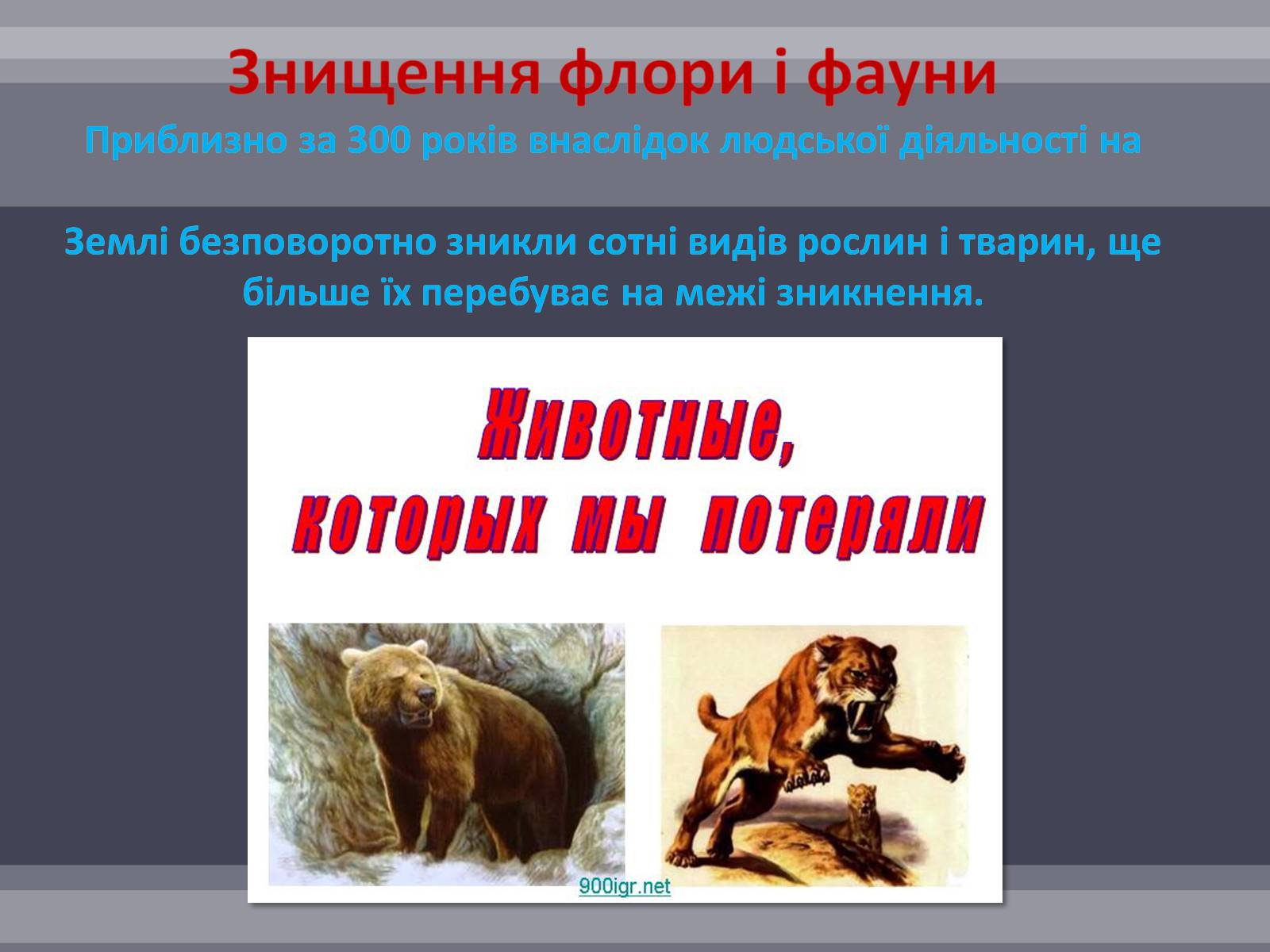 Знищення флори і фауни

Приблизно за 300 років внаслідок людської діяльності на

Землі безповоротно зникли сотні видів рослин і тварин, ще більше їх перебуває на межі зникнення.

Животные, которых мы потеряли

900igr.net